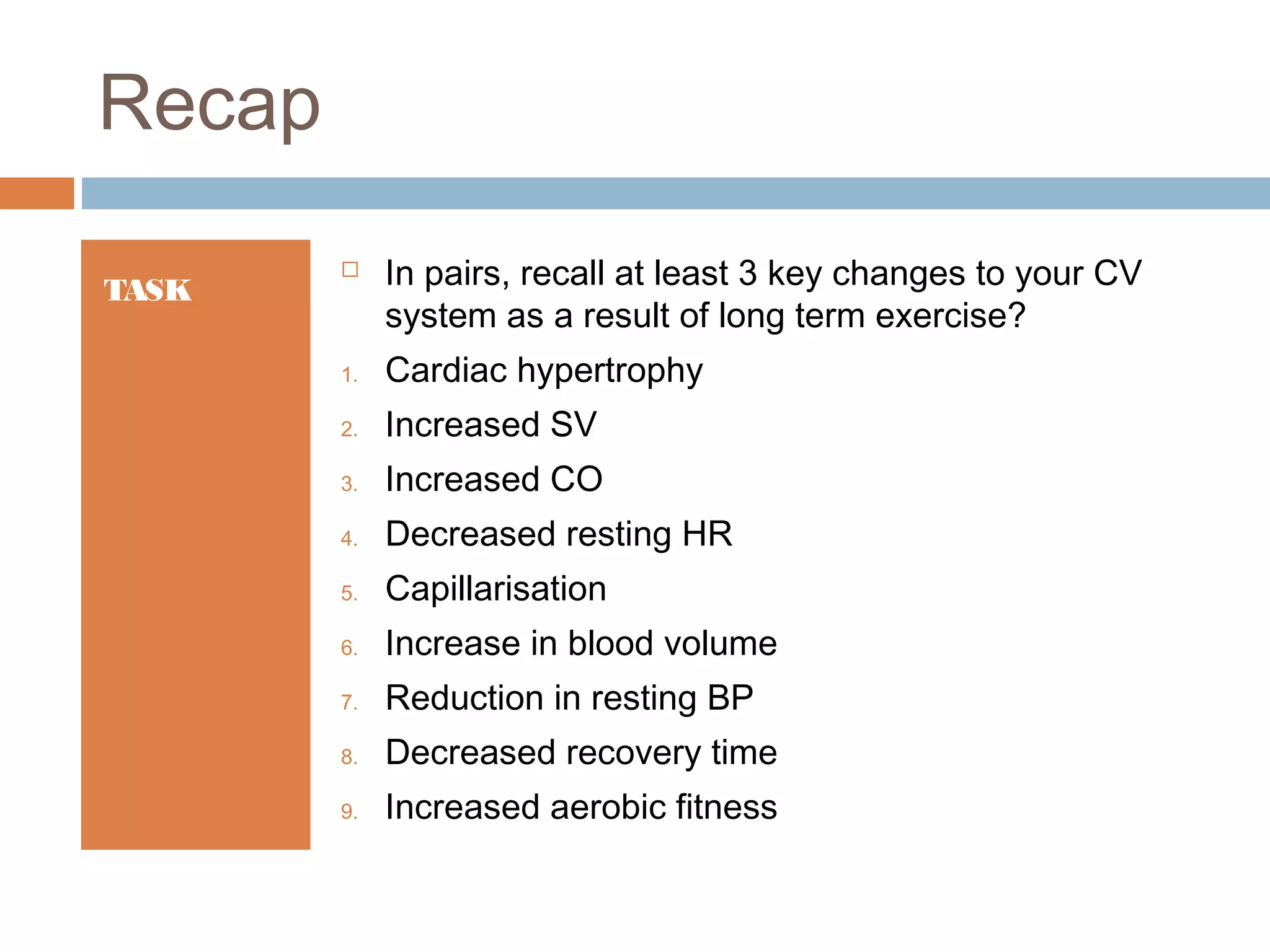 Recap

TASK

In pairs, recall at least 3 key changes to your CV system as a result of long term exercise?

1. Cardiac hypertrophy
2. Increased SV
3. Increased CO
4. Decreased resting HR
5. Capillarisation
6. Increase in blood volume
7. Reduction in resting BP
8. Decreased recovery time
9. Increased aerobic fitness